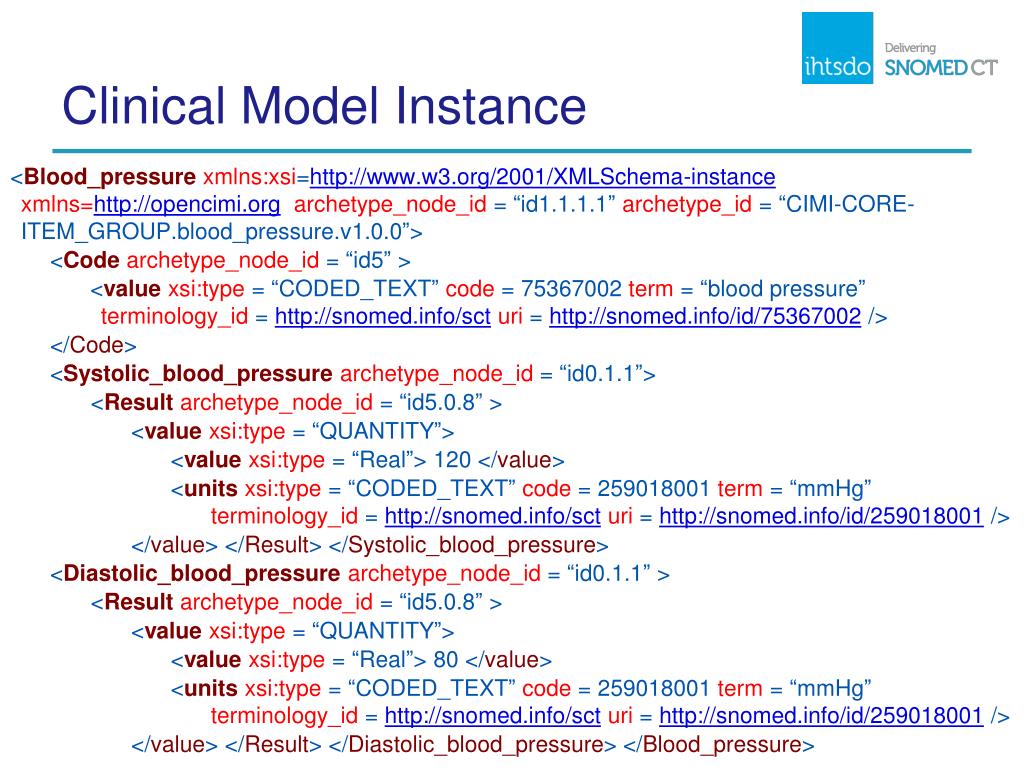 ihtsdo Delivering SNOMED CT

Clinical Model Instance

<Blood_pressure xmlns:xsi=http://www.w3.org/2001/XMLSchema-instance xmlns=http://opencimi.org archetype_node_id = “id1.1.1.1” archetype_id = “CIMI-CORE-ITEM_GROUP.blood_pressure.v1.0.0”>
<Code archetype_node_id = “id5” >
<value xsi:type = “CODED_TEXT” code = 75367002 term = “blood pressure” terminology_id = http://snomed.info/sct uri = http://snomed.info/id/75367002 />
</Code>
<Systolic_blood_pressure archetype_node_id = “id0.1.1”>
<Result archetype_node_id = “id5.0.8” >
<value xsi:type = “QUANTITY”>
<value xsi:type = “Real”> 120 </value>
<units xsi:type = “CODED_TEXT” code = 259018001 term = “mmHg” terminology_id = http://snomed.info/sct uri = http://snomed.info/id/259018001 />
</value> </Result> </Systolic_blood_pressure>
<Diastolic_blood_pressure archetype_node_id = “id0.1.1” >
<Result archetype_node_id = “id5.0.8” >
<value xsi:type = “QUANTITY”>
<value xsi:type = “Real”> 80 </value>
<units xsi:type = “CODED_TEXT” code = 259018001 term = “mmHg” terminology_id = http://snomed.info/sct uri = http://snomed.info/id/259018001 />
</value> </Result> </Diastolic_blood_pressure> </Blood_pressure>